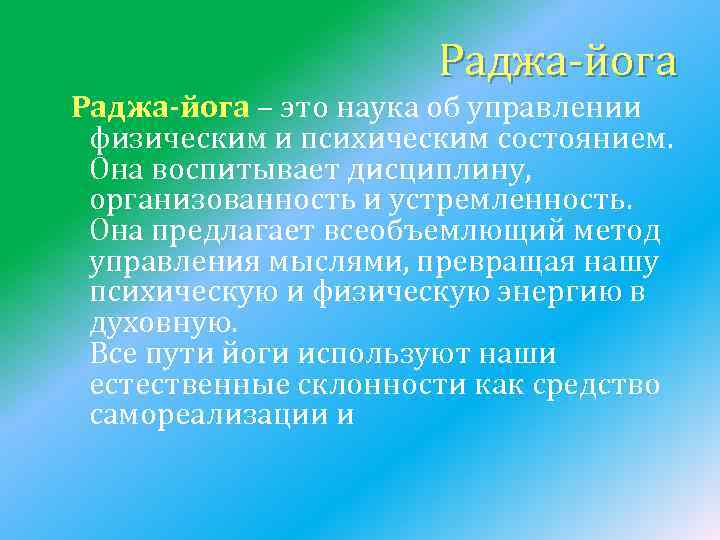 Раджа-йога

Раджа-йога – это наука об управлении физическим и психическим состоянием. Она воспитывает дисциплину, организованность и устремленность. Она предлагает всеобъемлющий метод управления мыслями, превращая нашу психическую и физическую энергию в духовную.
Все пути йоги используют наши естественные склонности как средство самореализации и